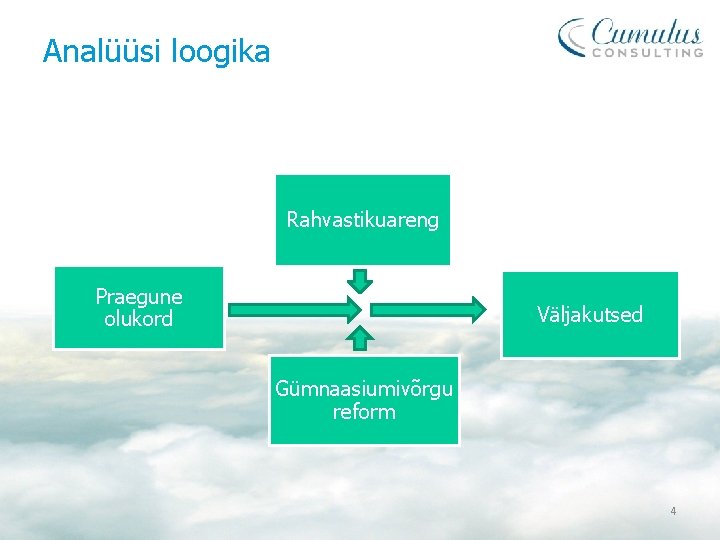 Analüüsi loogika

Cumulus CONSULTING

Rahvastikuareng

Praegune olukord

Väljakutsed

Gümnaasiumivõrgu reform

4